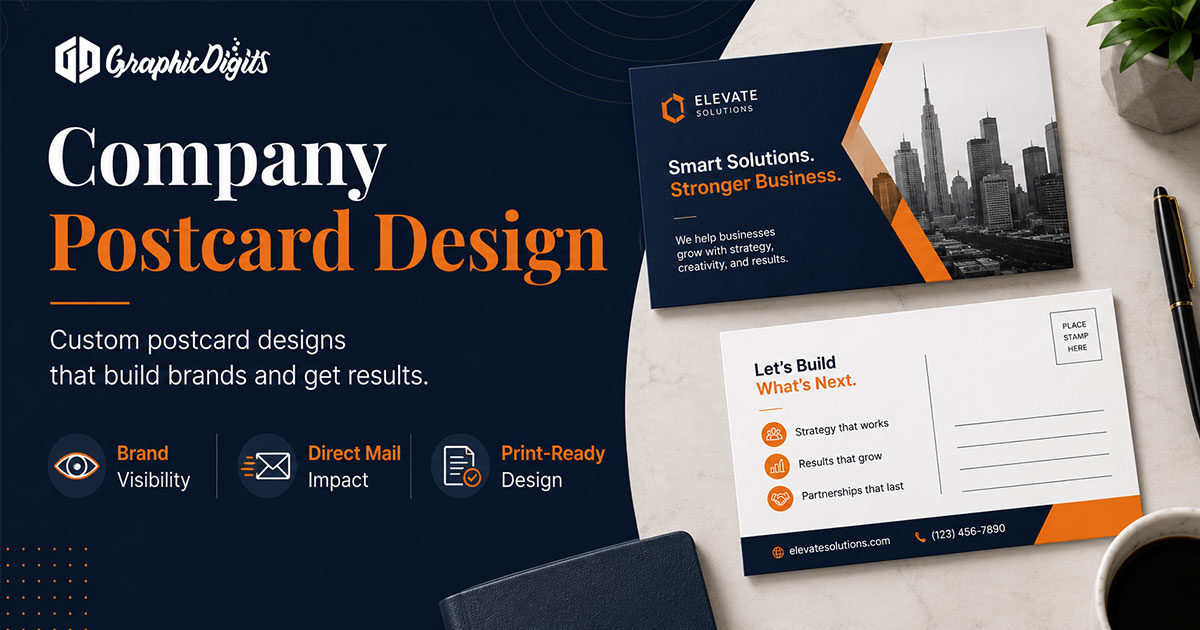 GraphicDigits

Company Postcard Design

Custom postcard designs that build brands and get results.

Brand Visibility

Direct Mail Impact

Print-Ready Design

ELEVATE SOLUTIONS

Smart Solutions. Stronger Business.

We help businesses grow with strategy, creativity, and results.

PLACE STAMP HERE

Let's Build What's Next.

Strategy that works

Results that grow

Partnerships that last

elevatesolutions.com

(123) 456-7890